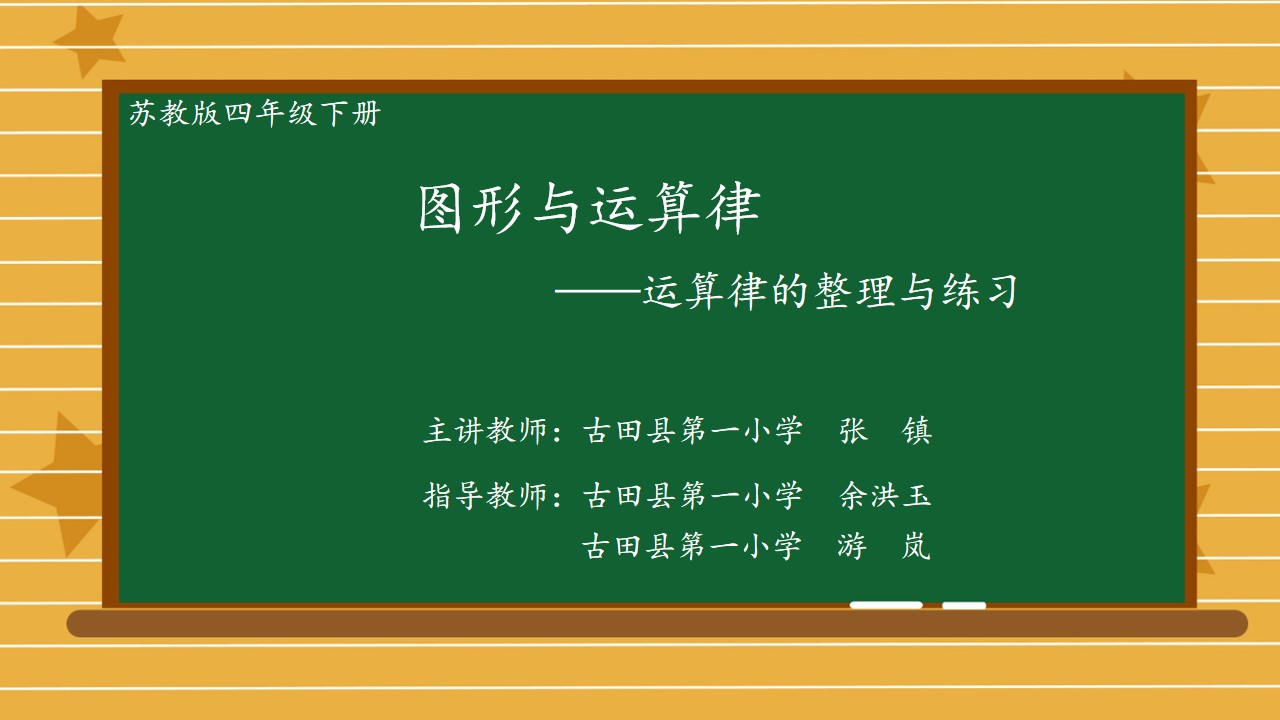 苏教版四年级下册

图形与运算律

——运算律的整理与练习

主讲教师：古田县第一小学　张　镇

指导教师：古田县第一小学　余洪玉

古田县第一小学　游　岚